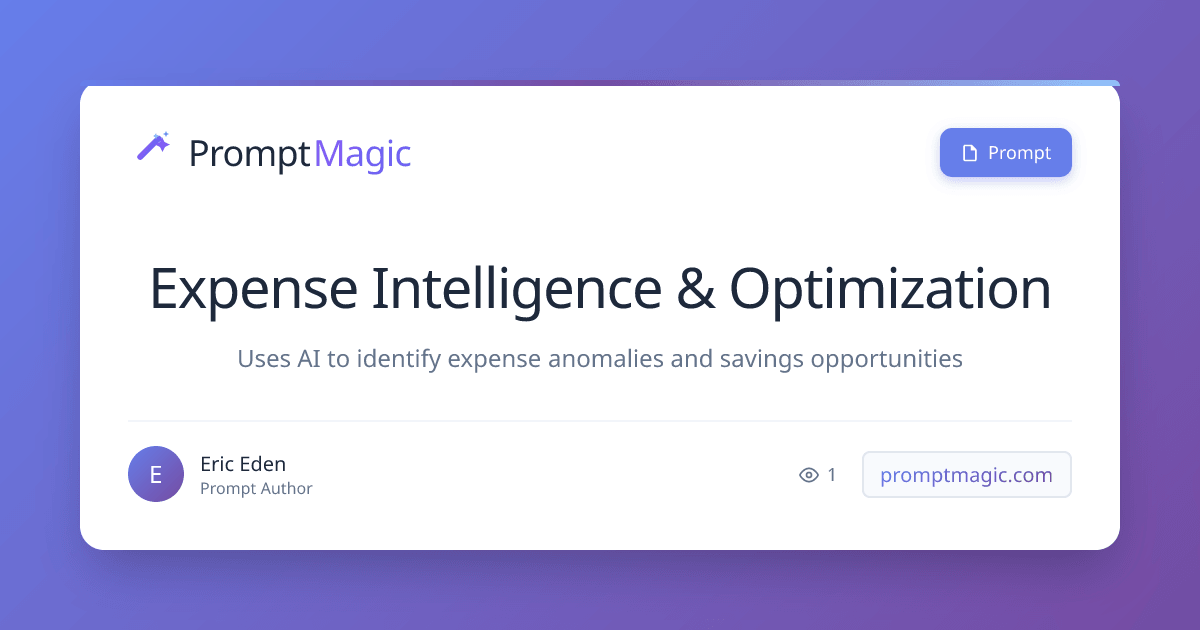 PromptMagic

Prompt

Expense Intelligence & Optimization

Uses AI to identify expense anomalies and savings opportunities

E

Eric Eden
Prompt Author

1

promptmagic.com